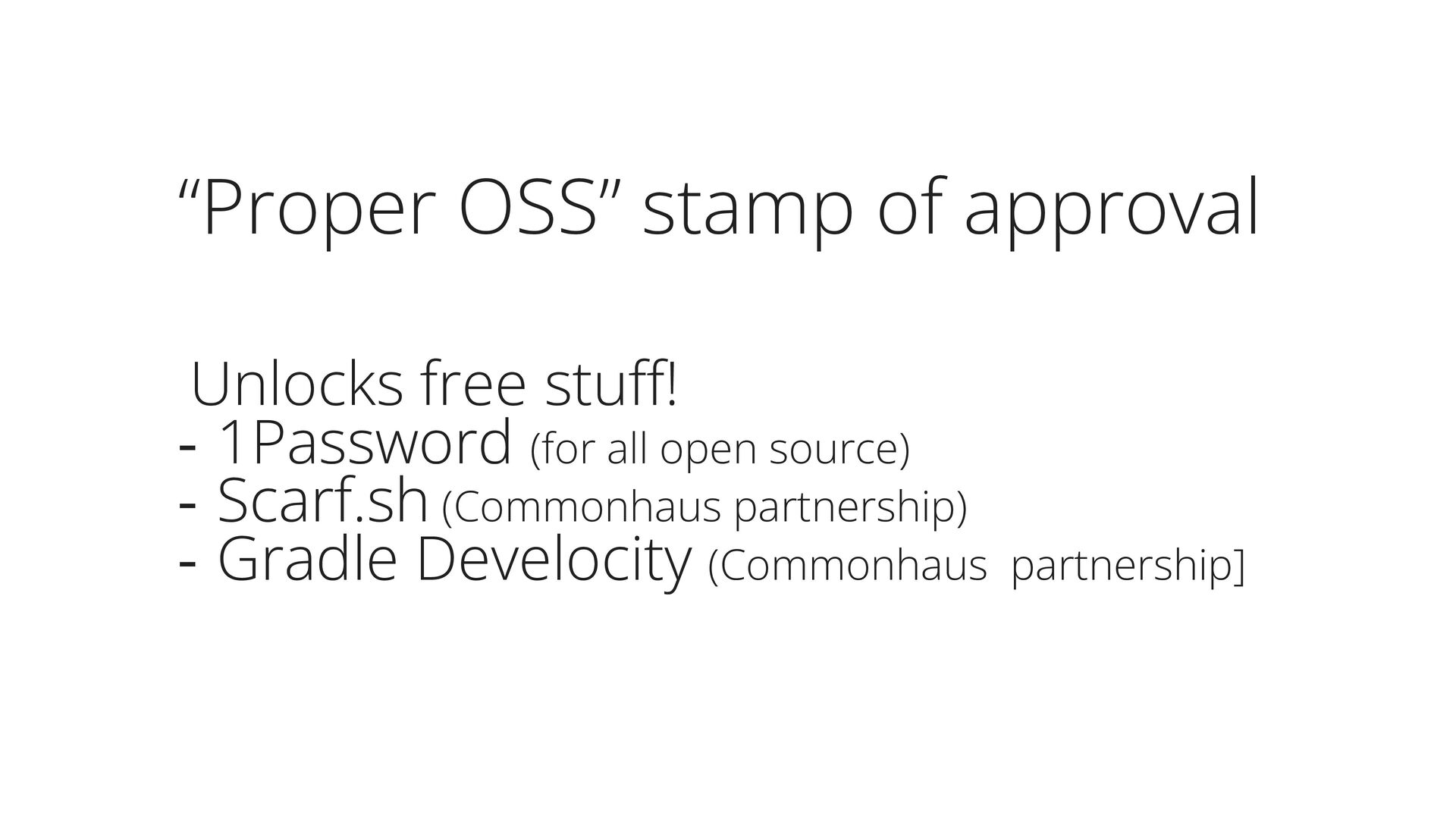 “Proper OSS” stamp of approval

Unlocks free stuff!
- 1Password (for all open source)
- Scarf.sh (Commonhaus partnership)
- Gradle Develocity (Commonhaus partnership]